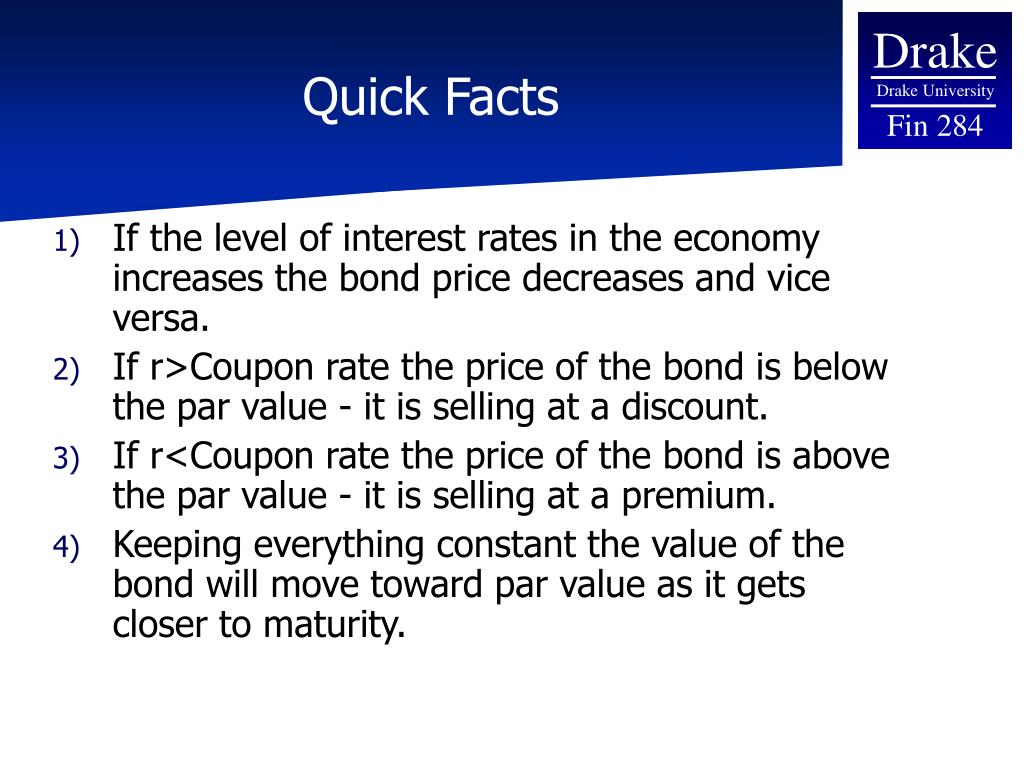 Quick Facts

Drake
Drake University
Fin 284

1) If the level of interest rates in the economy increases the bond price decreases and vice versa.
2) If r>Coupon rate the price of the bond is below the par value - it is selling at a discount.
3) If r<Coupon rate the price of the bond is above the par value - it is selling at a premium.
4) Keeping everything constant the value of the bond will move toward par value as it gets closer to maturity.